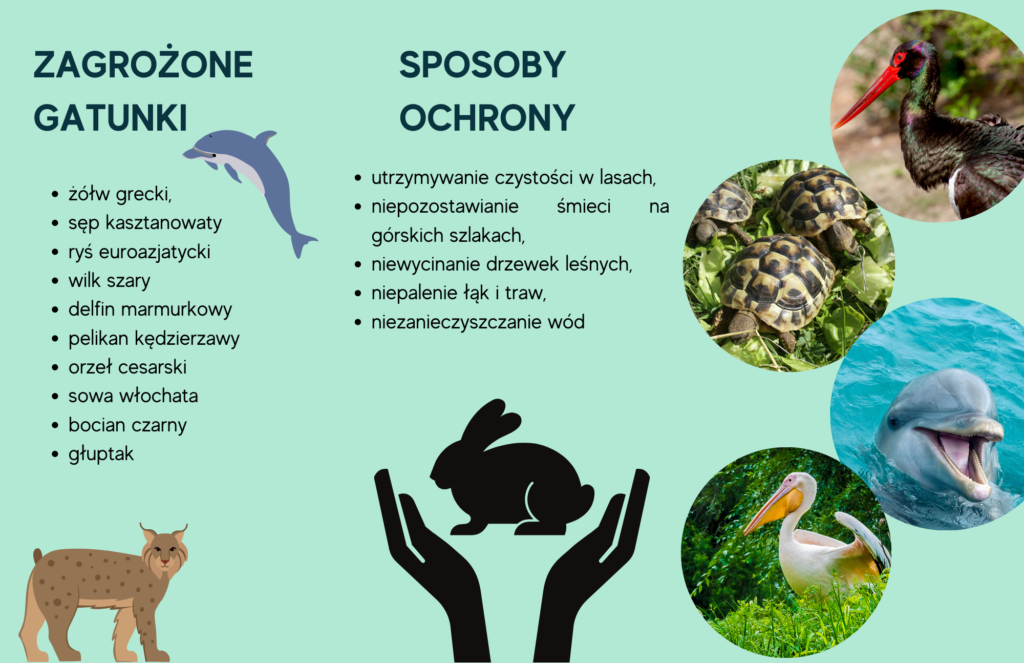 ZAGROŻONE GATUNKI

- żółw grecki,
- sęp kasztanowaty
- ryś euroazjatycki
- wilk szary
- delfin marmurkowy
- pelikan kędzierzawy
- orzeł cesarski
- sowa włochata
- bocian czarny
- głuptak

SPOSOBY OCHRONY

- utrzymywanie czystości w lasach,
- niepozostawianie śmieci na górskich szlakach,
- niewycinanie drzewek leśnych,
- niepalenie łąk i traw,
- niezanieczyszczanie wód